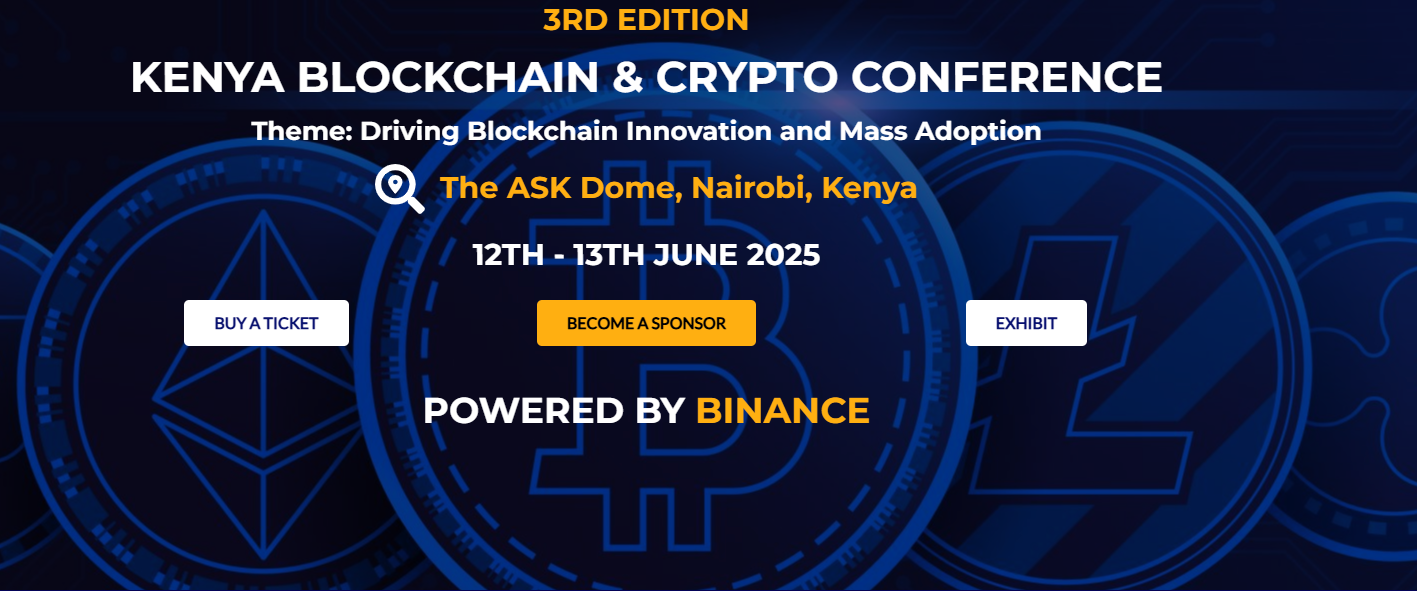 3RD EDITION

KENYA BLOCKCHAIN & CRYPTO CONFERENCE

Theme: Driving Blockchain Innovation and Mass Adoption

The ASK Dome, Nairobi, Kenya

12TH - 13TH JUNE 2025

BUY A TICKET

BECOME A SPONSOR

EXHIBIT

POWERED BY BINANCE